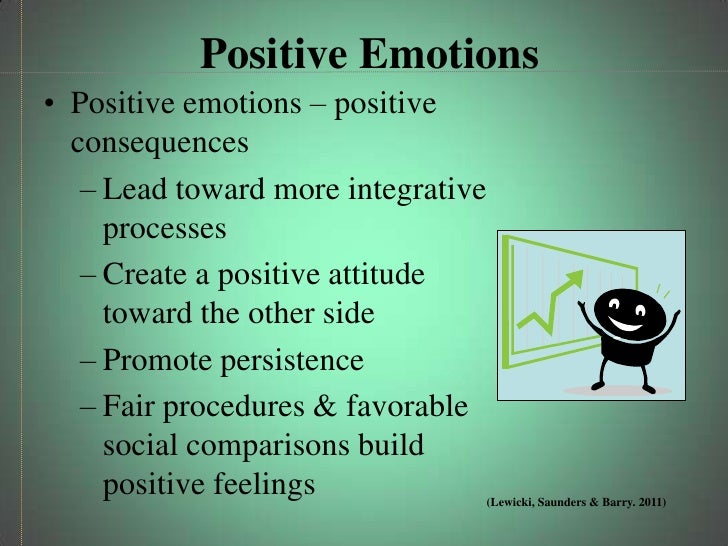 Positive Emotions

• Positive emotions – positive consequences

– Lead toward more integrative processes

– Create a positive attitude toward the other side

– Promote persistence

– Fair procedures & favorable social comparisons build positive feelings

(Lewicki, Saunders & Barry. 2011)